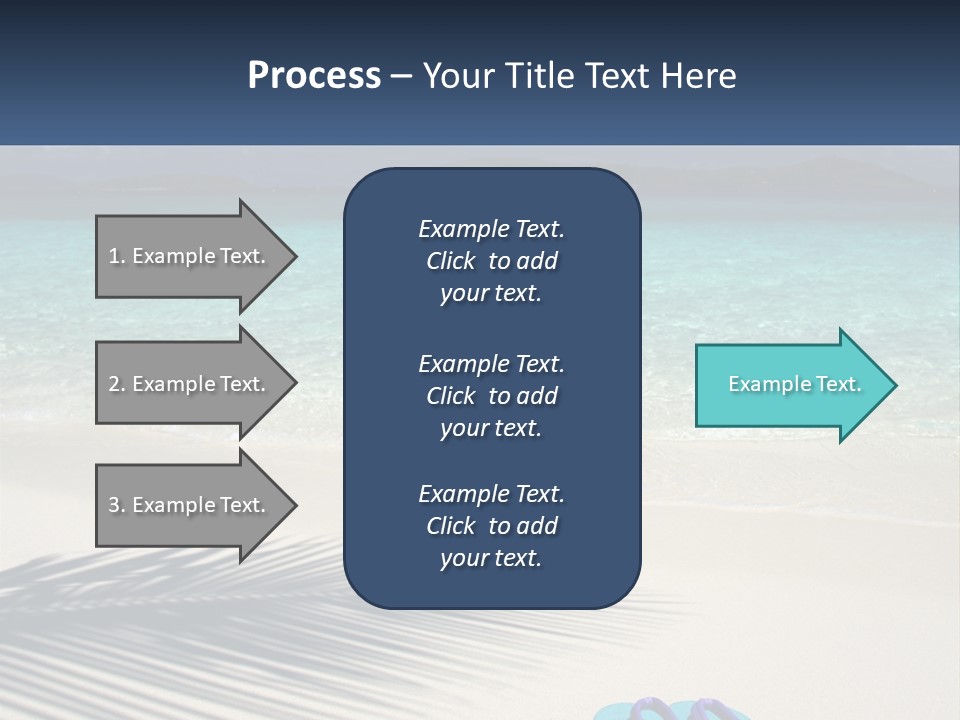 Process – Your Title Text Here

1. Example Text.

2. Example Text.

3. Example Text.

Example Text. Click to add your text.

Example Text. Click to add your text.

Example Text. Click to add your text.

Example Text.